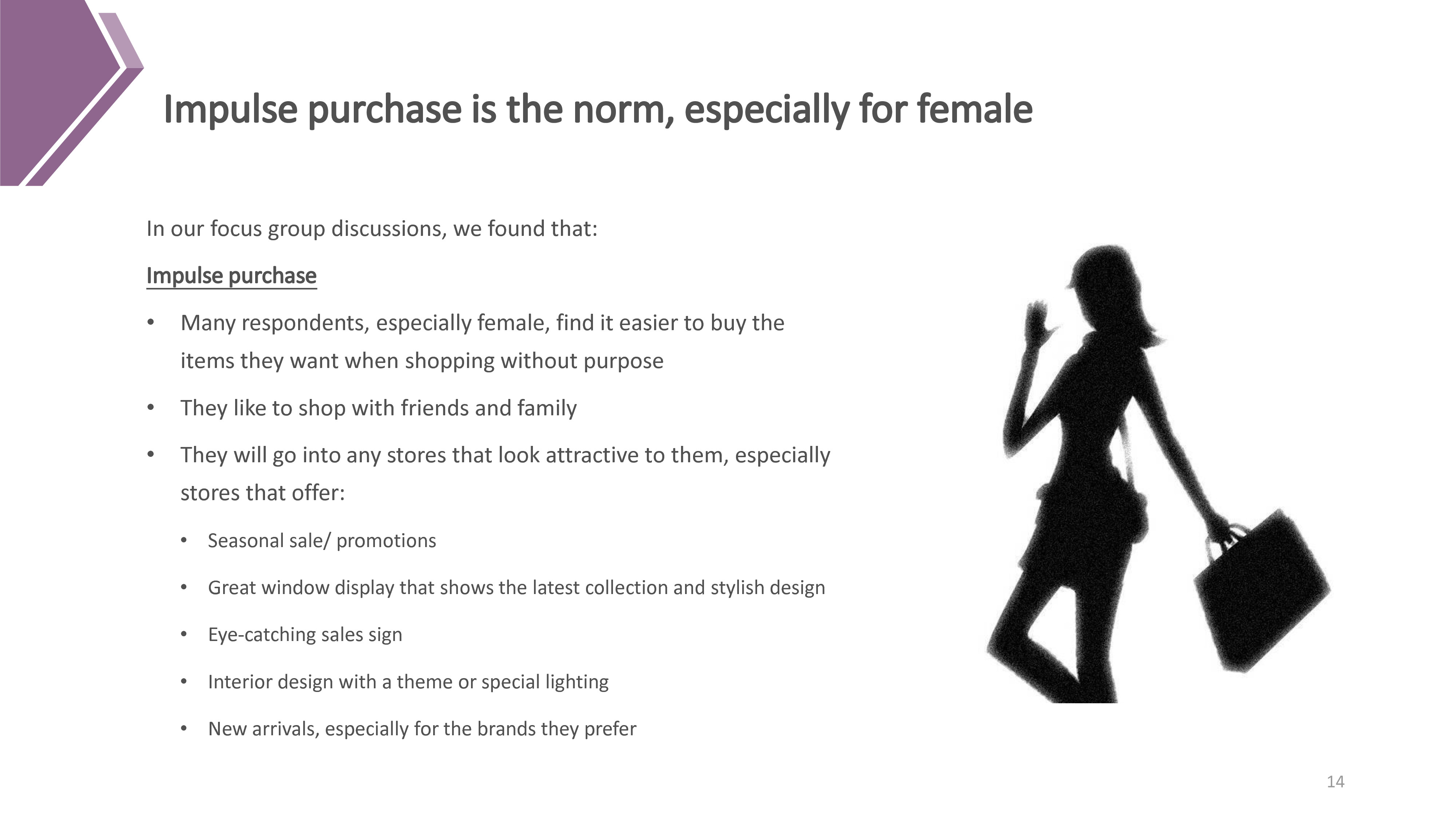 Impulse purchase is the norm, especially for female

In our focus group discussions, we found that:

Impulse purchase

• Many respondents, especially female, find it easier to buy the items they want when shopping without purpose

• They like to shop with friends and family

• They will go into any stores that look attractive to them, especially stores that offer:

• Seasonal sale/ promotions

• Great window display that shows the latest collection and stylish design

• Eye-catching sales sign

• Interior design with a theme or special lighting

• New arrivals, especially for the brands they prefer

14